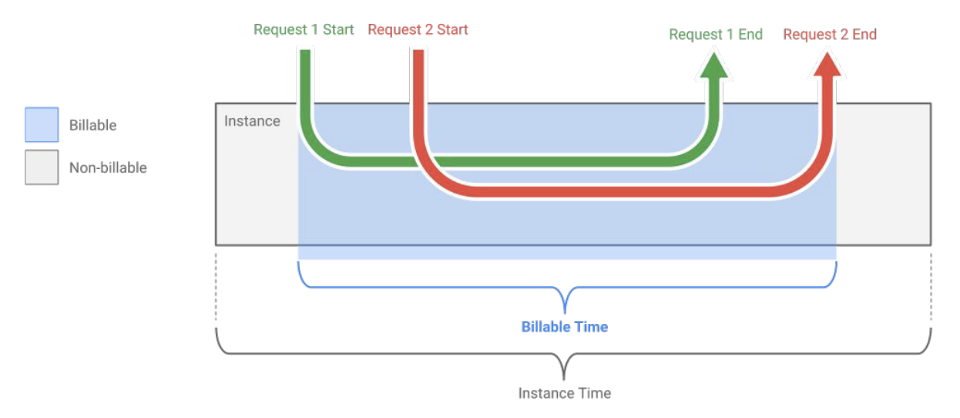 Request 1 Start
Request 2 Start
Request 1 End
Request 2 End

Billable
Non-billable

Instance

Billable Time

Instance Time